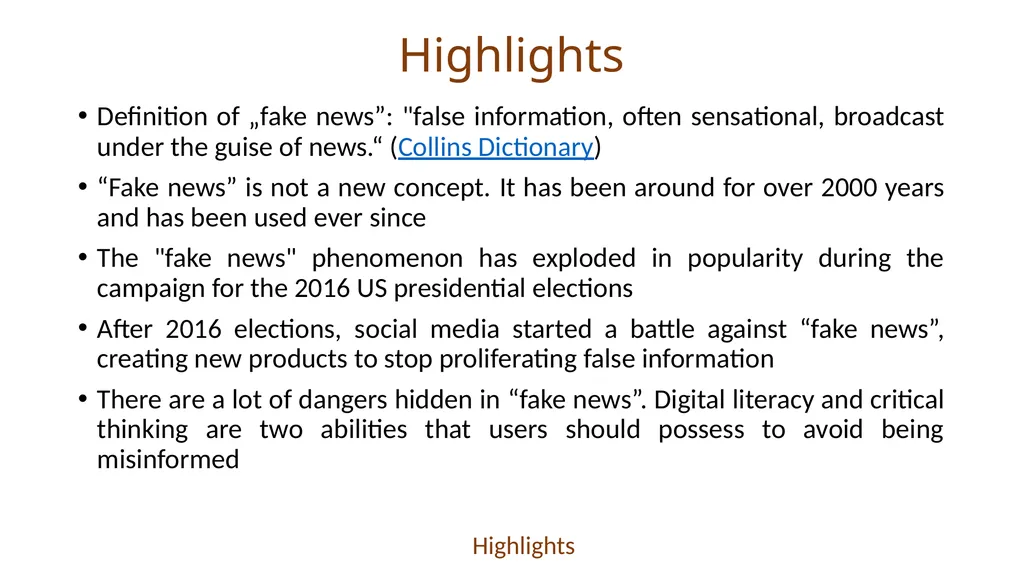 Highlights

• Definition of „fake news”: "false information, often sensational, broadcast under the guise of news.“ (Collins Dictionary)

• “Fake news” is not a new concept. It has been around for over 2000 years and has been used ever since

• The "fake news" phenomenon has exploded in popularity during the campaign for the 2016 US presidential elections

• After 2016 elections, social media started a battle against “fake news”, creating new products to stop proliferating false information

• There are a lot of dangers hidden in “fake news”. Digital literacy and critical thinking are two abilities that users should possess to avoid being misinformed

Highlights